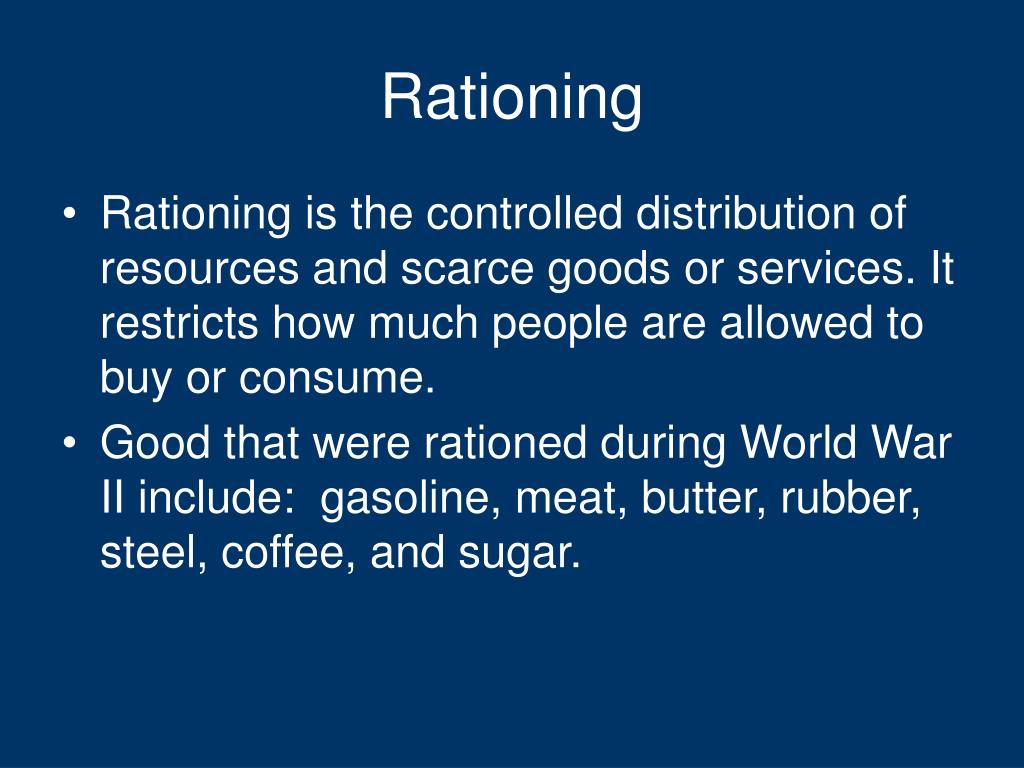 Rationing

• Rationing is the controlled distribution of resources and scarce goods or services. It restricts how much people are allowed to buy or consume.
• Good that were rationed during World War II include:  gasoline, meat, butter, rubber, steel, coffee, and sugar.